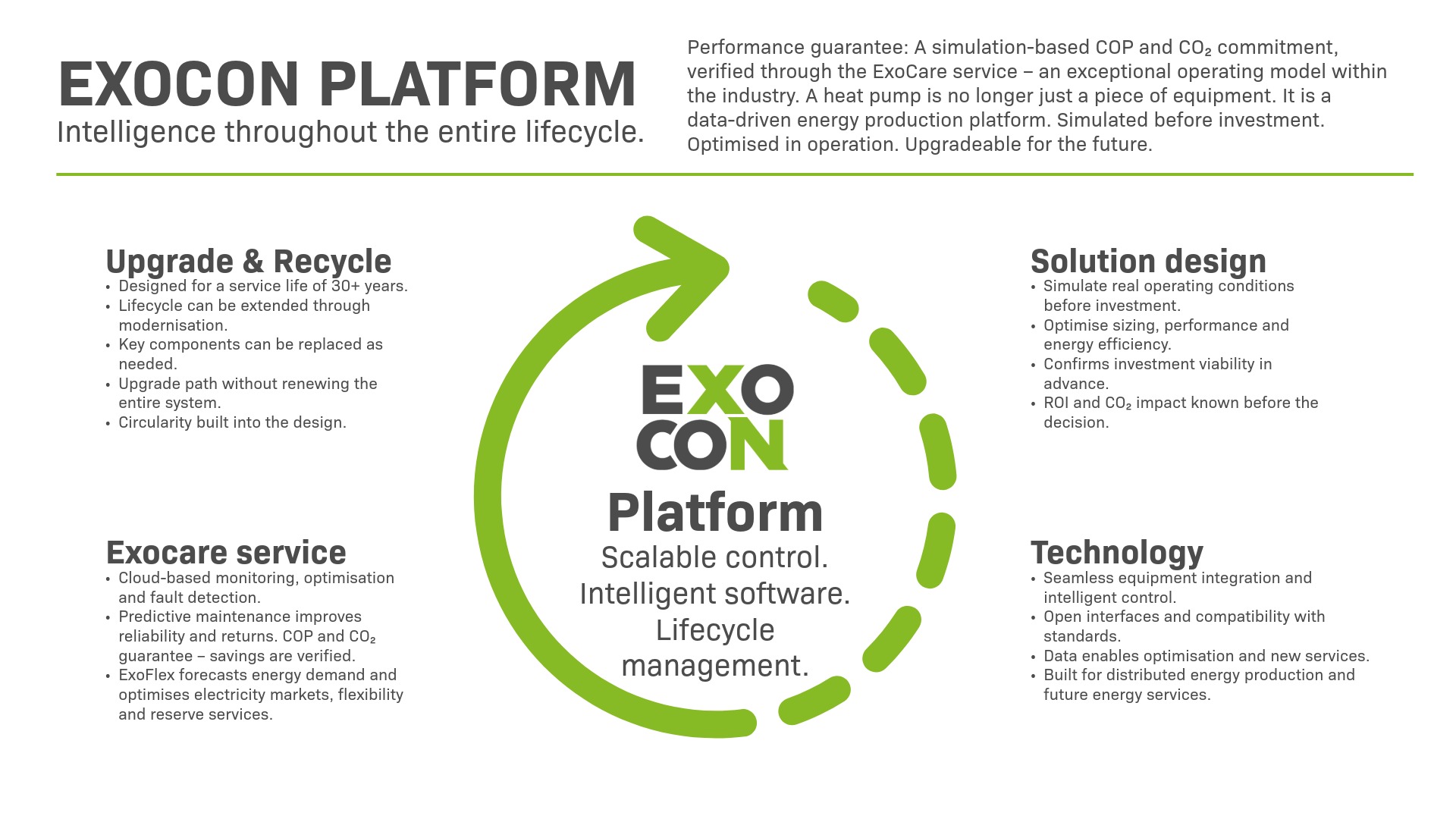 EXOCON PLATFORM
Intelligence throughout the entire lifecycle.

Performance guarantee: A simulation-based COP and $CO_2$ commitment, verified through the ExoCare service – an exceptional operating model within the industry. A heat pump is no longer just a piece of equipment. It is a data-driven energy production platform. Simulated before investment. Optimised in operation. Upgradeable for the future.

Upgrade & Recycle
• Designed for a service life of 30+ years.
• Lifecycle can be extended through modernisation.
• Key components can be replaced as needed.
• Upgrade path without renewing the entire system.
• Circularity built into the design.

Exocare service
• Cloud-based monitoring, optimisation and fault detection.
• Predictive maintenance improves reliability and returns. COP and $CO_2$ guarantee – savings are verified.
• ExoFlex forecasts energy demand and optimises electricity markets, flexibility and reserve services.

EXO
CON
Platform
Scalable control.
Intelligent software.
Lifecycle management.

Solution design
• Simulate real operating conditions before investment.
• Optimise sizing, performance and energy efficiency.
• Confirms investment viability in advance.
• ROI and $CO_2$ impact known before the decision.

Technology
• Seamless equipment integration and intelligent control.
• Open interfaces and compatibility with standards.
• Data enables optimisation and new services.
• Built for distributed energy production and future energy services.